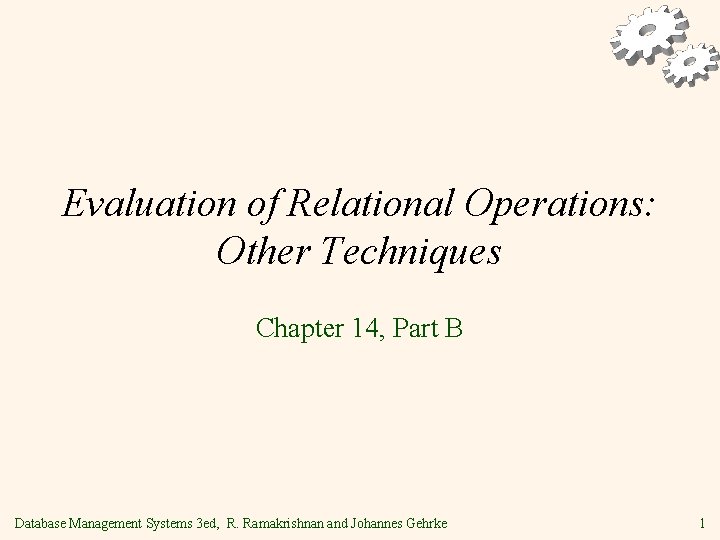 Evaluation of Relational Operations: Other Techniques

Chapter 14, Part B

Database Management Systems 3ed, R. Ramakrishnan and Johannes Gehrke

1